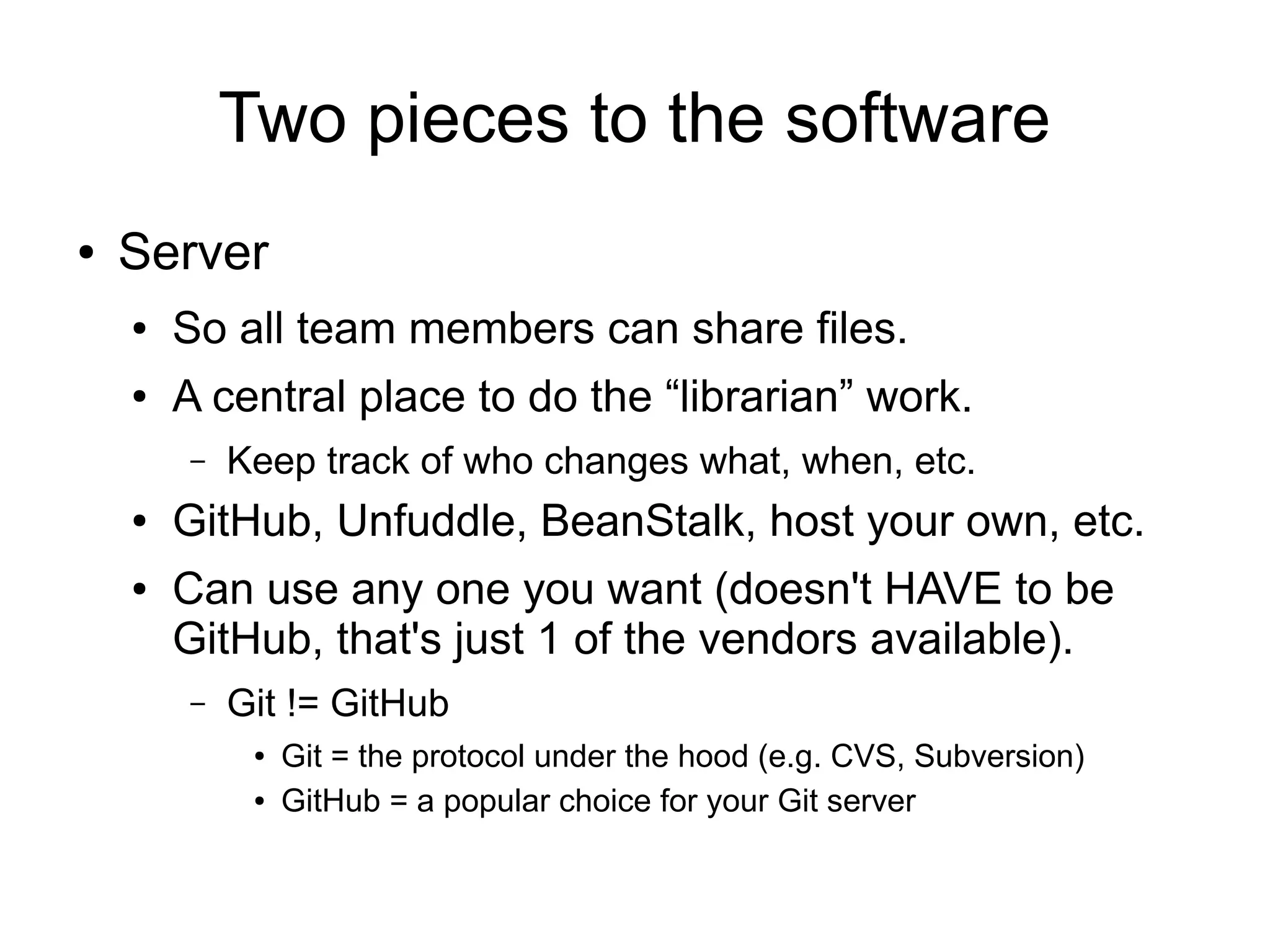 Two pieces to the software

• Server
  • So all team members can share files.
  • A central place to do the “librarian” work.
    – Keep track of who changes what, when, etc.
  • GitHub, Unfuddle, BeanStalk, host your own, etc.
  • Can use any one you want (doesn't HAVE to be GitHub, that's just 1 of the vendors available).
    – Git != GitHub
      • Git = the protocol under the hood (e.g. CVS, Subversion)
      • GitHub = a popular choice for your Git server